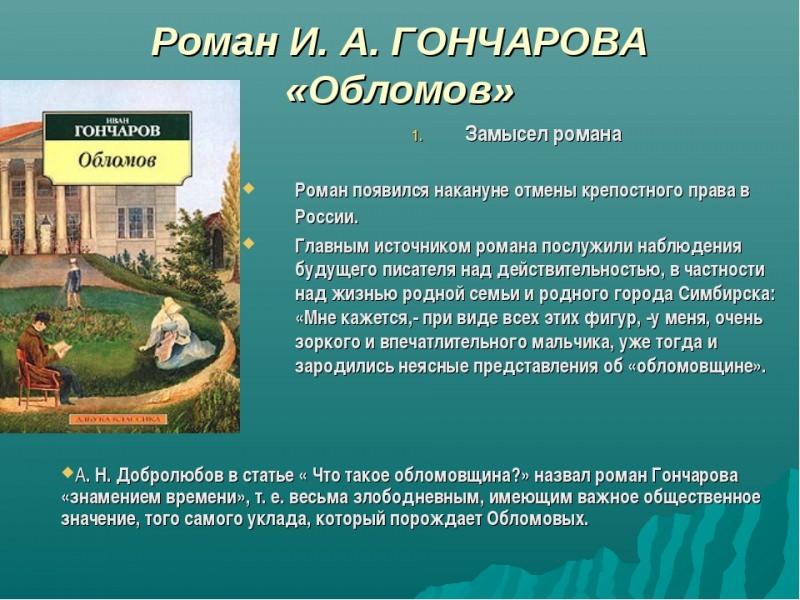 Роман И. А. ГОНЧАРОВА «Обломов»

ИВАН
ГОНЧАРОВ
Обломов

АЗБУКА-КЛАССИКА

1. Замысел романа

Роман появился накануне отмены крепостного права в России.

Главным источником романа послужили наблюдения будущего писателя над действительностью, в частности над жизнью родной семьи и родного города Симбирска: «Мне кажется,- при виде всех этих фигур, -у меня, очень зоркого и впечатлительного мальчика, уже тогда и зародились неясные представления об «обломовщине».

А. Н. Добролюбов в статье « Что такое обломовщина?» назвал роман Гончарова «знамением времени», т. е. весьма злободневным, имеющим важное общественное значение, того самого уклада, который порождает Обломовых.